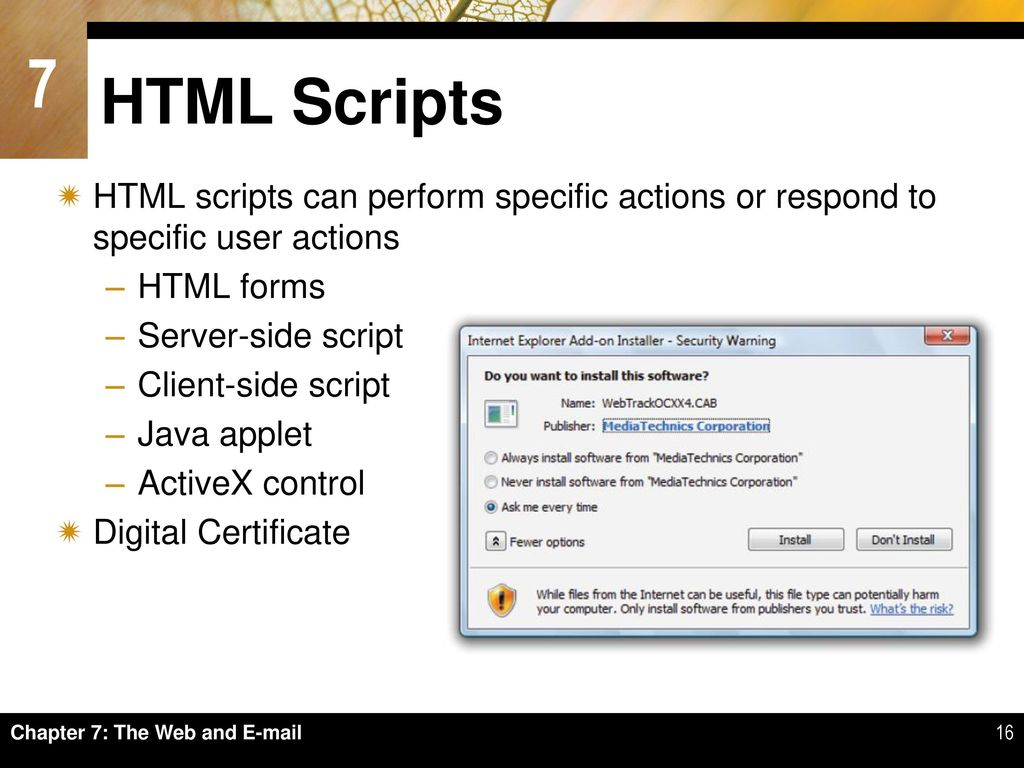 7

HTML Scripts

HTML scripts can perform specific actions or respond to specific user actions
– HTML forms
– Server-side script
– Client-side script
– Java applet
– ActiveX control

Digital Certificate

Internet Explorer Add-on Installer - Security Warning

Do you want to install this software?

Name: WebTrackOCXX4.CAB

Publisher: MediaTechnics Corporation

Always install software from "MediaTechnics Corporation"

Never install software from "MediaTechnics Corporation"

Ask me every time

Fewer options

Install

Don't Install

While files from the Internet can be useful, this file type can potentially harm your computer. Only install software from publishers you trust. What's the risk?

Chapter 7: The Web and E-mail

16